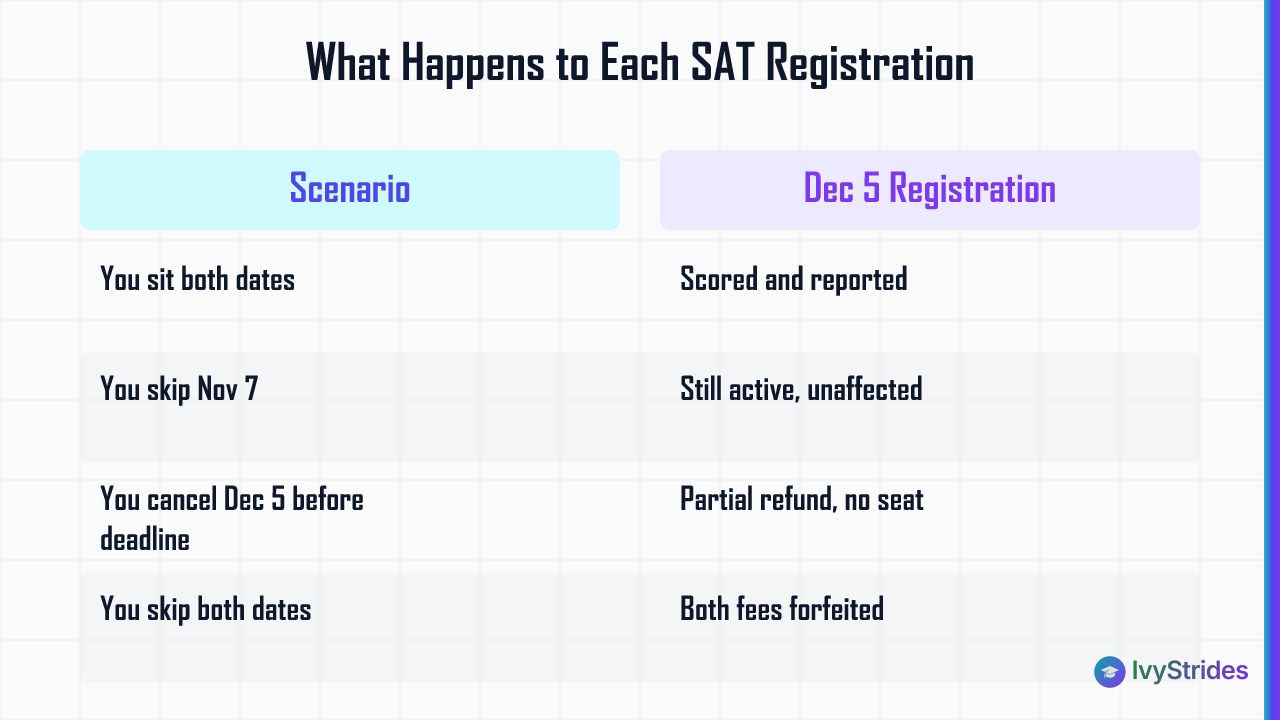 What Happens to Each SAT Registration

| Scenario | Dec 5 Registration |
|---|---|
| You sit both dates | Scored and reported |
| You skip Nov 7 | Still active, unaffected |
| You cancel Dec 5 before deadline | Partial refund, no seat |
| You skip both dates | Both fees forfeited |

IvyStrides